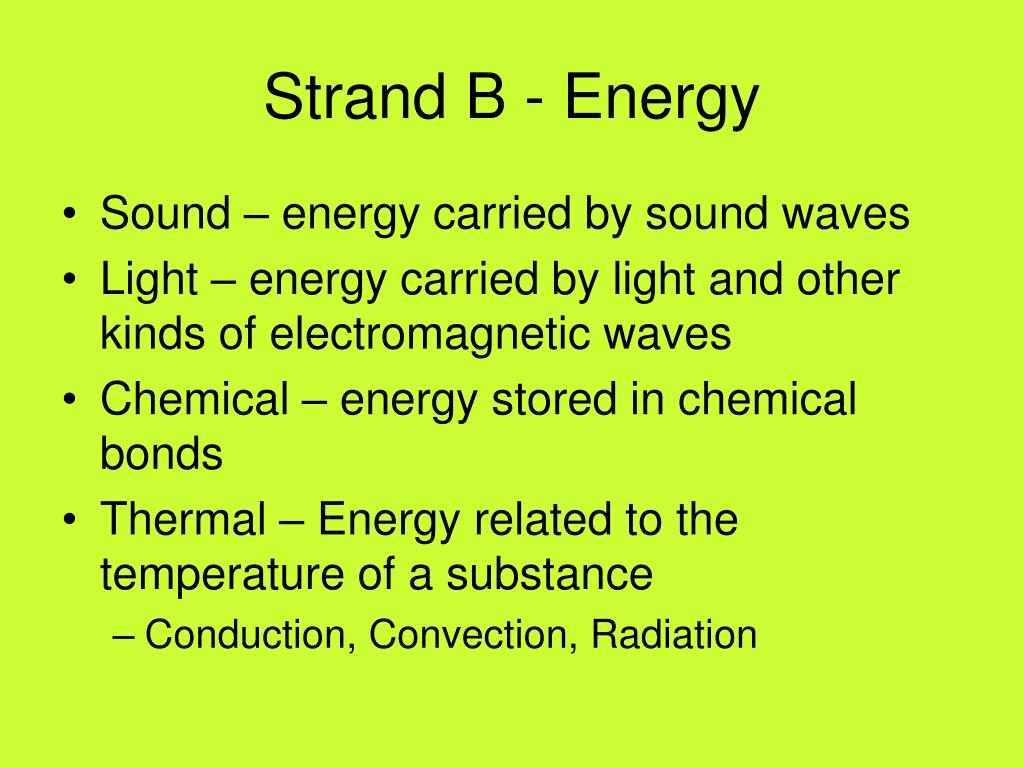 Strand B - Energy

• Sound – energy carried by sound waves
• Light – energy carried by light and other kinds of electromagnetic waves
• Chemical – energy stored in chemical bonds
• Thermal – Energy related to the temperature of a substance
– Conduction, Convection, Radiation